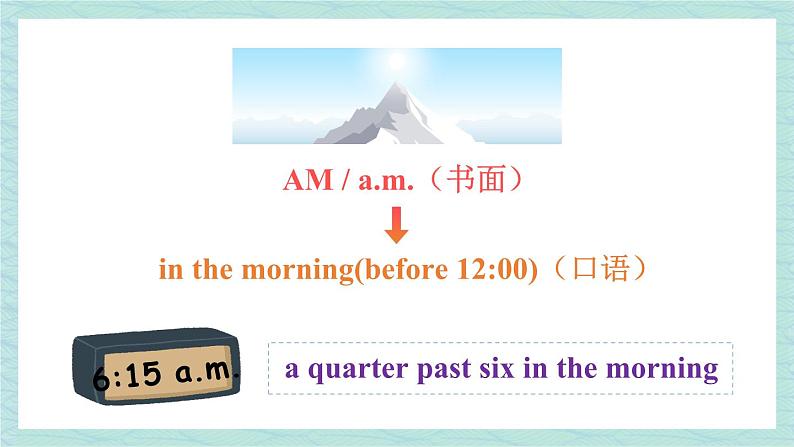 AM / a.m.（书面）

in the morning(before 12:00)（口语）

6:15 a.m.

a quarter past six in the morning